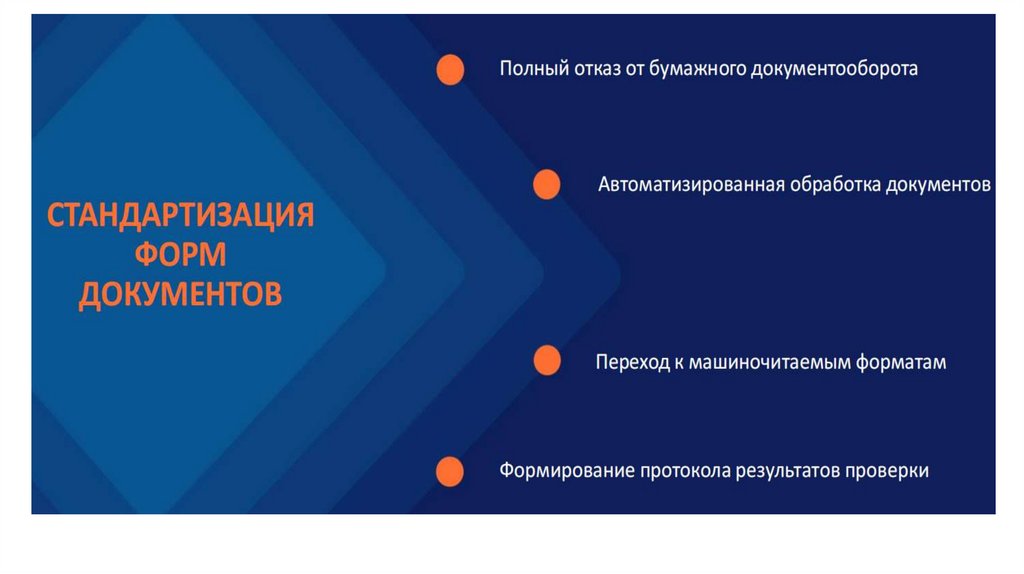 СТАНДАРТИЗАЦИЯ ФОРМ ДОКУМЕНТОВ

Полный отказ от бумажного документооборота

Автоматизированная обработка документов

Переход к машиночитаемым форматам

Формирование протокола результатов проверки